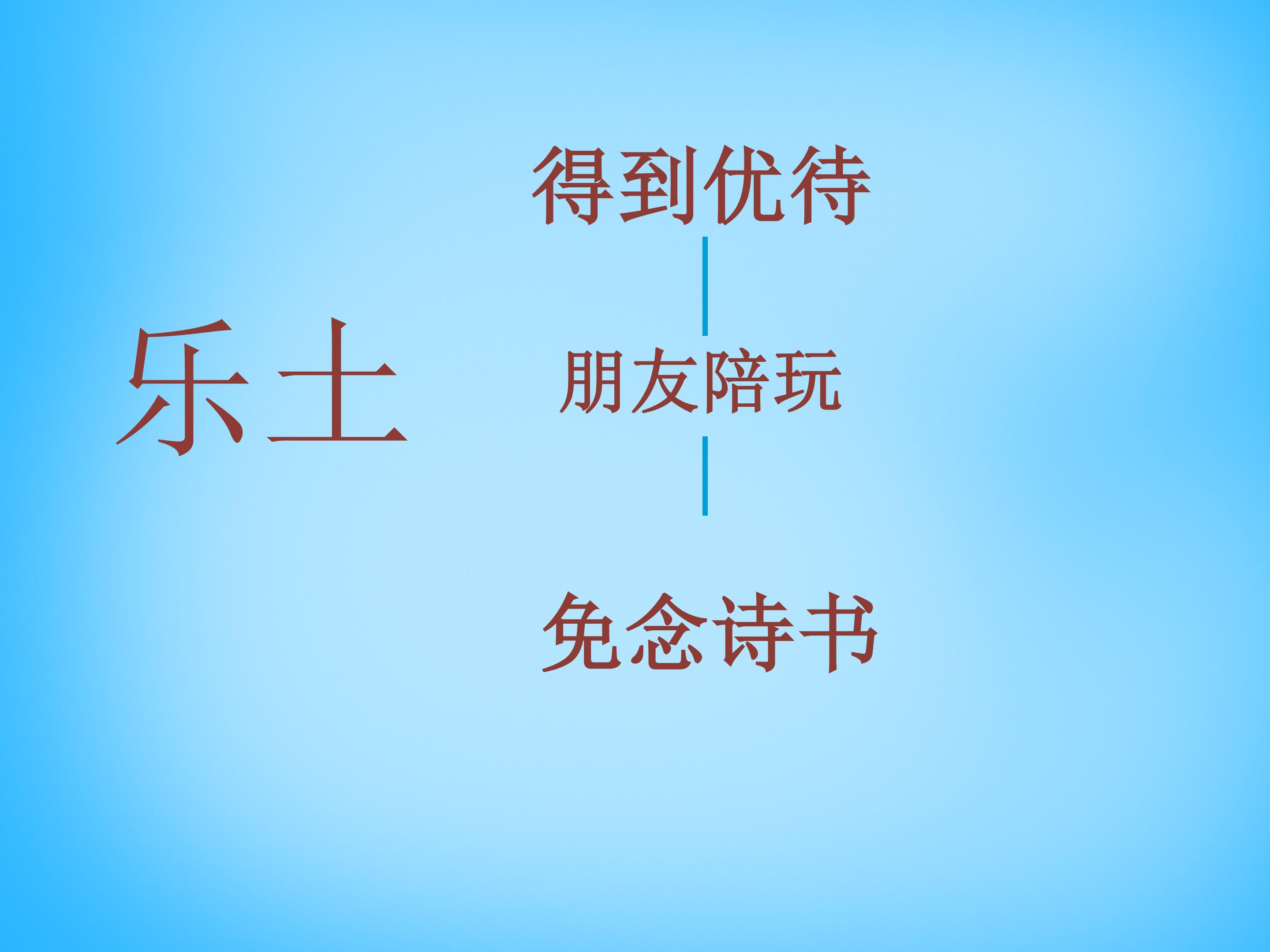 乐土

得到优待

朋友陪玩

免念诗书